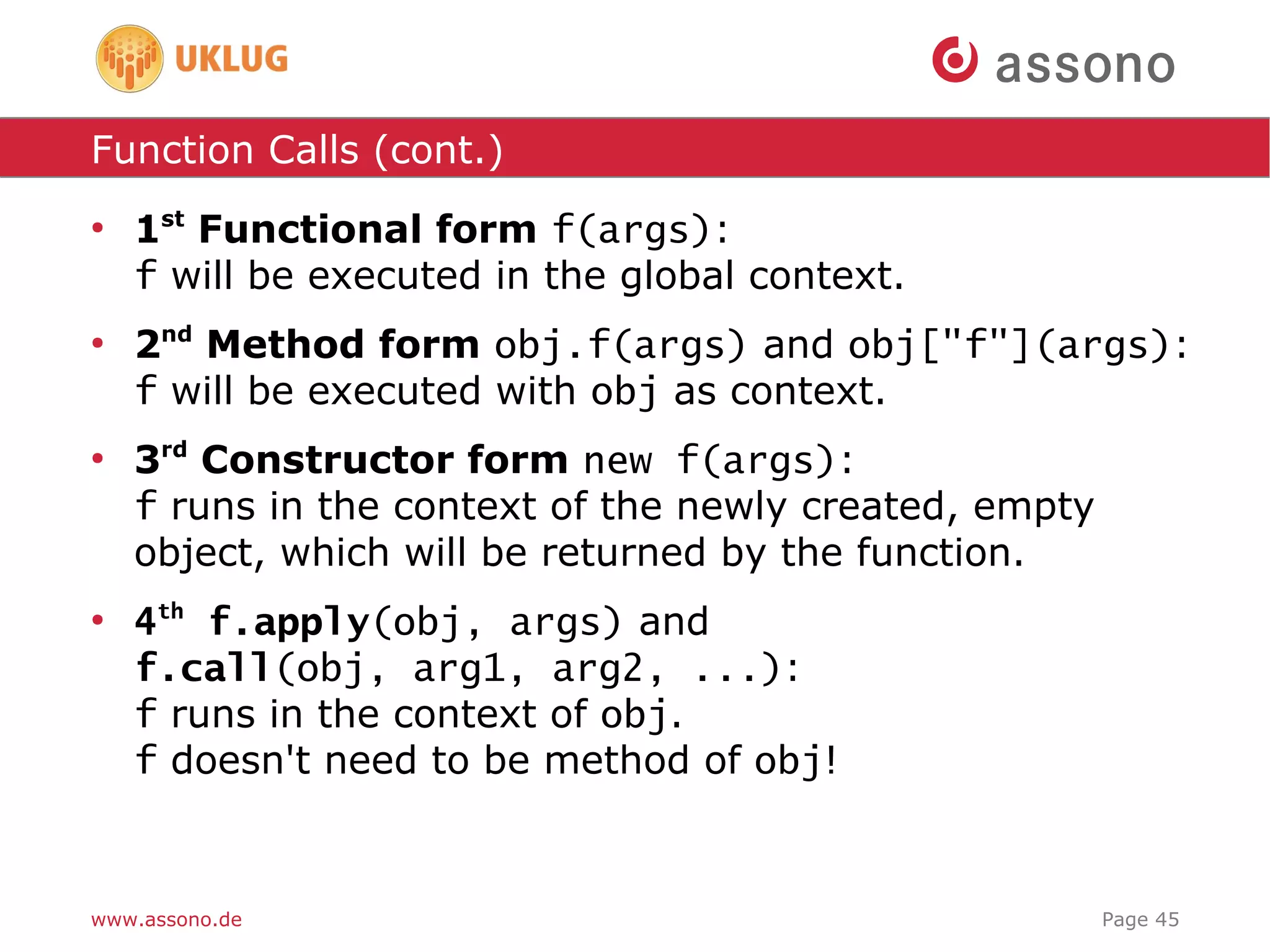 UKLUG

assono

Function Calls (cont.)

• 1st Functional form f(args):
f will be executed in the global context.

• 2nd Method form obj.f(args) and obj["f"](args):
f will be executed with obj as context.

• 3rd Constructor form new f(args):
f runs in the context of the newly created, empty object, which will be returned by the function.

• 4th f.apply(obj, args) and
f.call(obj, arg1, arg2, ...):
f runs in the context of obj.
f doesn't need to be method of obj!

www.assono.de

Page 45